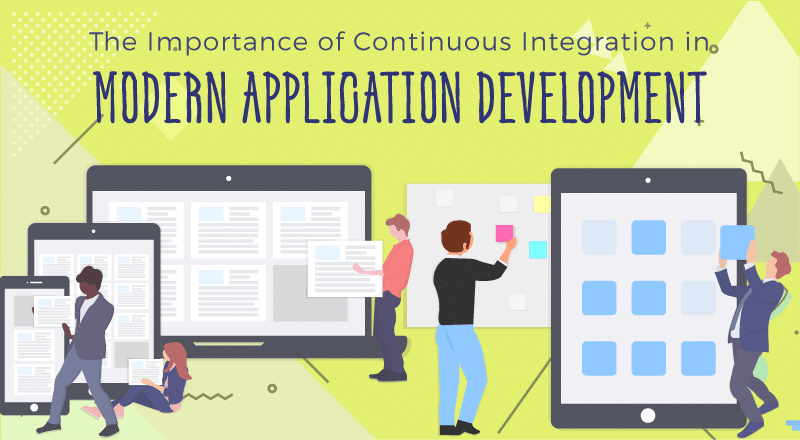 The Importance of Continuous Integration in
MODERN APPLICATION DEVELOPMENT